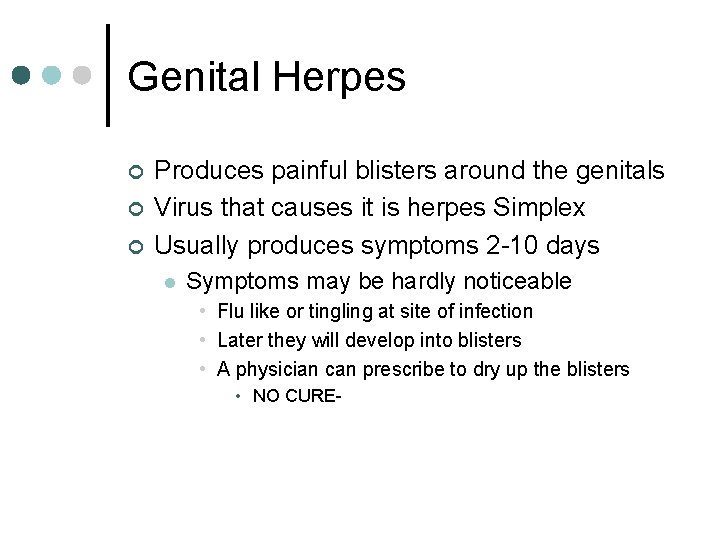 Genital Herpes

Produces painful blisters around the genitals
Virus that causes it is herpes Simplex
Usually produces symptoms 2-10 days
Symptoms may be hardly noticeable
Flu like or tingling at site of infection
Later they will develop into blisters
A physician can prescribe to dry up the blisters
NO CURE-